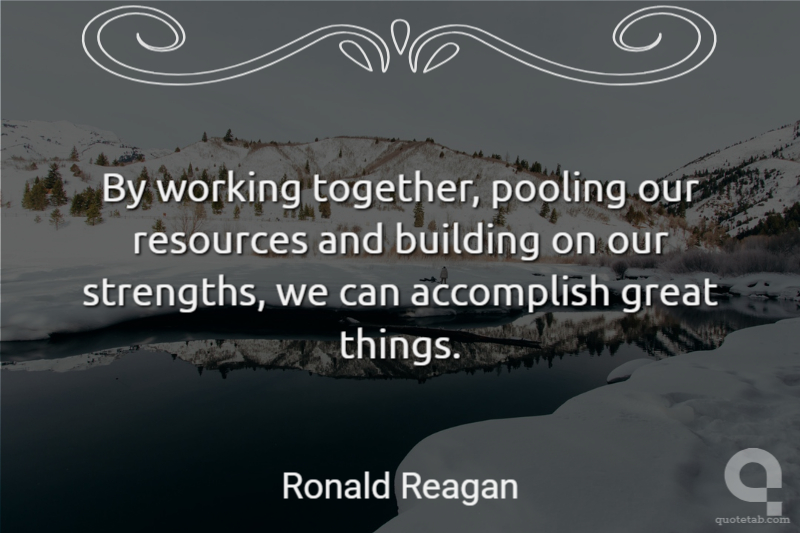 By working together, pooling our resources and building on our strengths, we can accomplish great things.

Ronald Reagan

quotetab.com